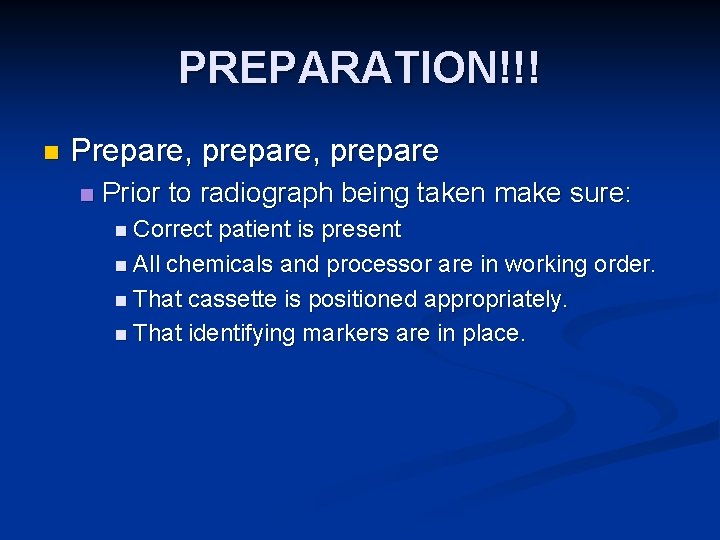 PREPARATION!!!

- Prepare, prepare, prepare
  - Prior to radiograph being taken make sure:
    - Correct patient is present
    - All chemicals and processor are in working order.
    - That cassette is positioned appropriately.
    - That identifying markers are in place.